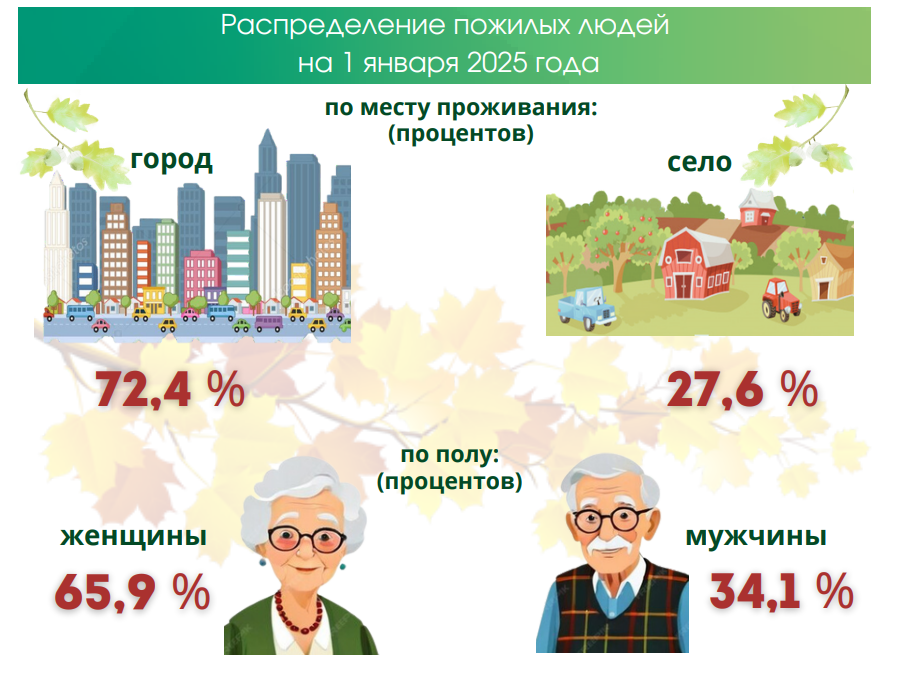 Распределение пожилых людей
на 1 января 2025 года

по месту проживания:
(процентов)

город

село

72,4 %

27,6 %

по полу:
(процентов)

женщины

65,9 %

мужчины

34,1 %